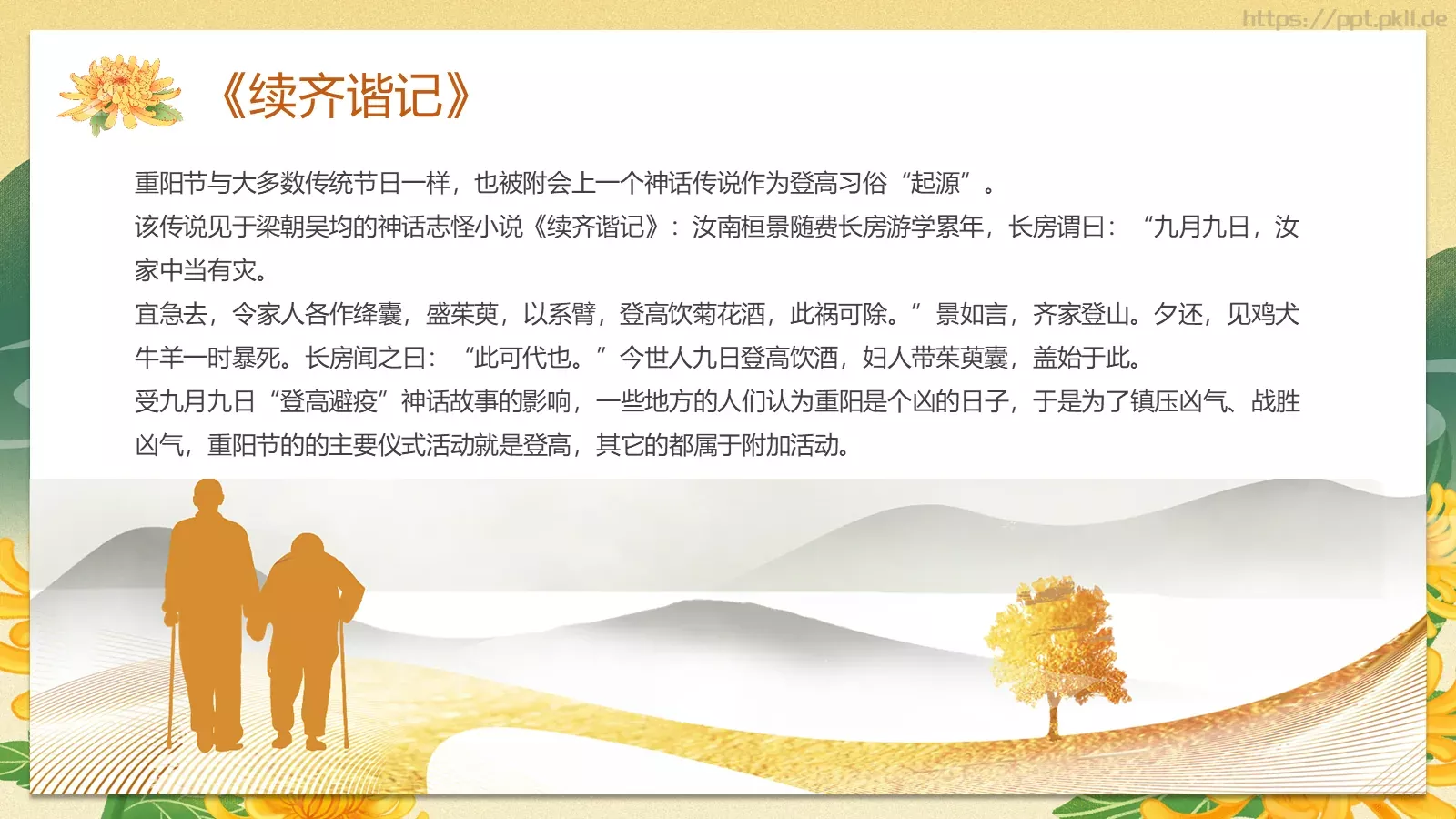 https://ppt.pkll.de

《续齐谐记》

重阳节与大多数传统节日一样，也被附会上一个神话传说作为登高习俗“起源”。

该传说见于梁朝吴均的神话志怪小说《续齐谐记》：汝南桓景随费长房游学累年，长房谓曰：“九月九日，汝家中当有灾。

宜急去，令家人各作绛囊，盛茱萸，以系臂，登高饮菊花酒，此祸可除。”景如言，齐家登山。夕还，见鸡犬牛羊一时暴死。长房闻之曰：“此可代也。”今世人九日登高饮酒，妇人带茱萸囊，盖始于此。

受九月九日“登高避疫”神话故事的影响，一些地方的人们认为重阳是个凶的日子，于是为了镇压凶气、战胜凶气，重阳节的的主要仪式活动就是登高，其它的都属于附加活动。